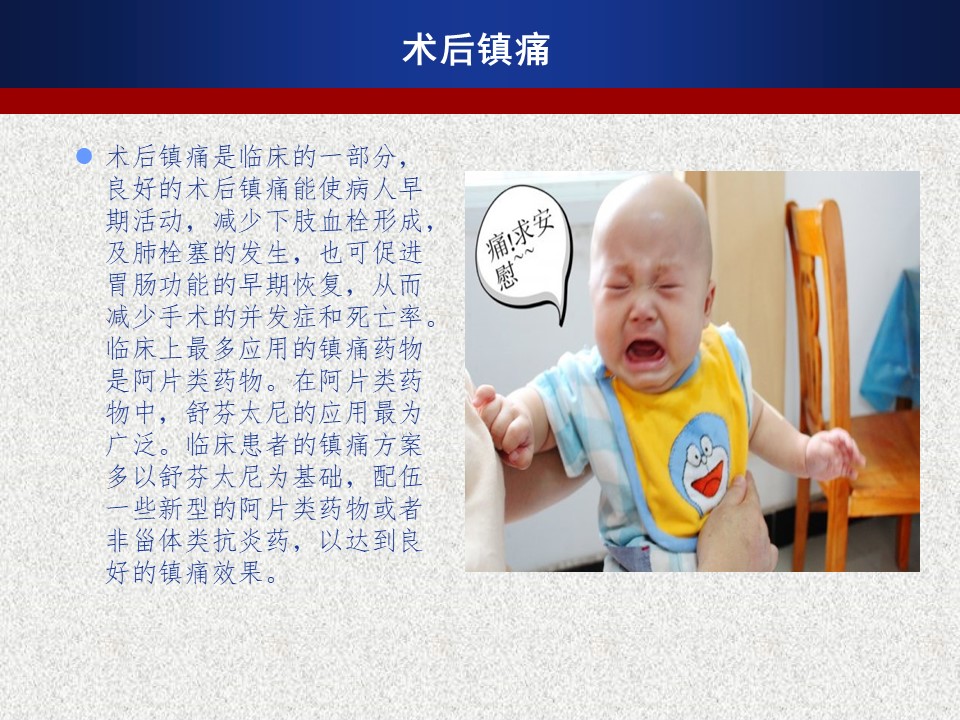 术后镇痛

术后镇痛是临床的一部分，良好的术后镇痛能使病人早期活动，减少下肢血栓形成，及肺栓塞的发生，也可促进胃肠功能的早期恢复，从而减少手术的并发症和死亡率。临床上最多应用的镇痛药物是阿片类药物。在阿片类药物中，舒芬太尼的应用最为广泛。临床患者的镇痛方案多以舒芬太尼为基础，配伍一些新型的阿片类药物或者非甾体类抗炎药，以达到良好的镇痛效果。

痛!求安慰~~